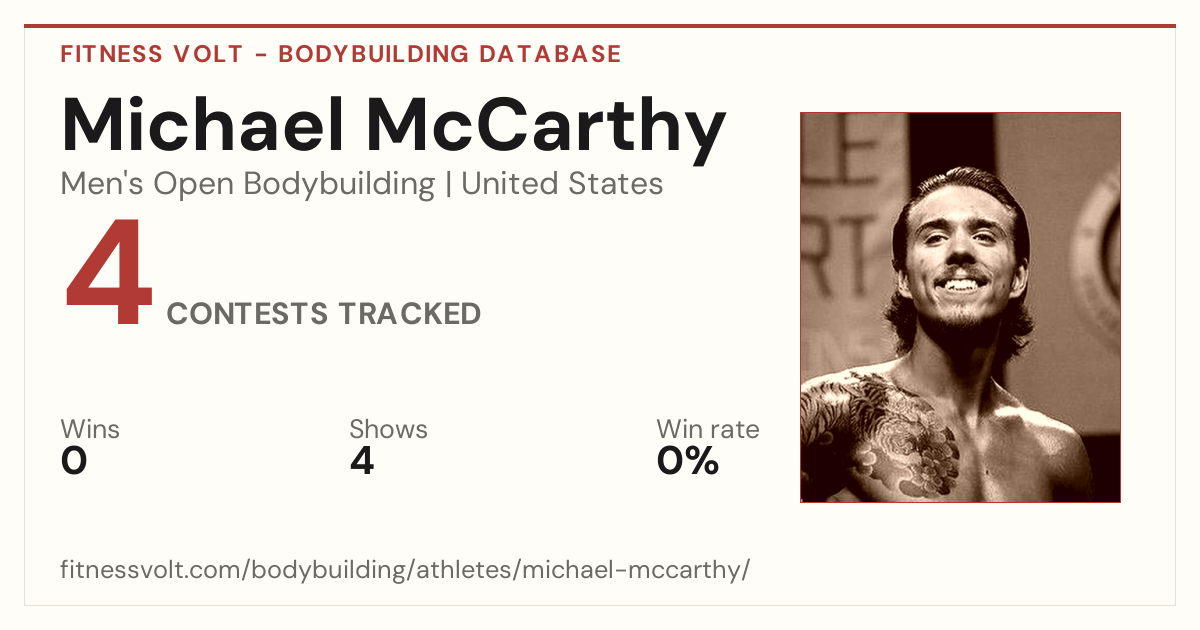 FITNESS VOLT - BODYBUILDING DATABASE

Michael McCarthy

Men's Open Bodybuilding | United States

4 CONTESTS TRACKED

Wins
0

Shows
4

Win rate
0%

fitnessvolt.com/bodybuilding/athletes/michael-mccarthy/